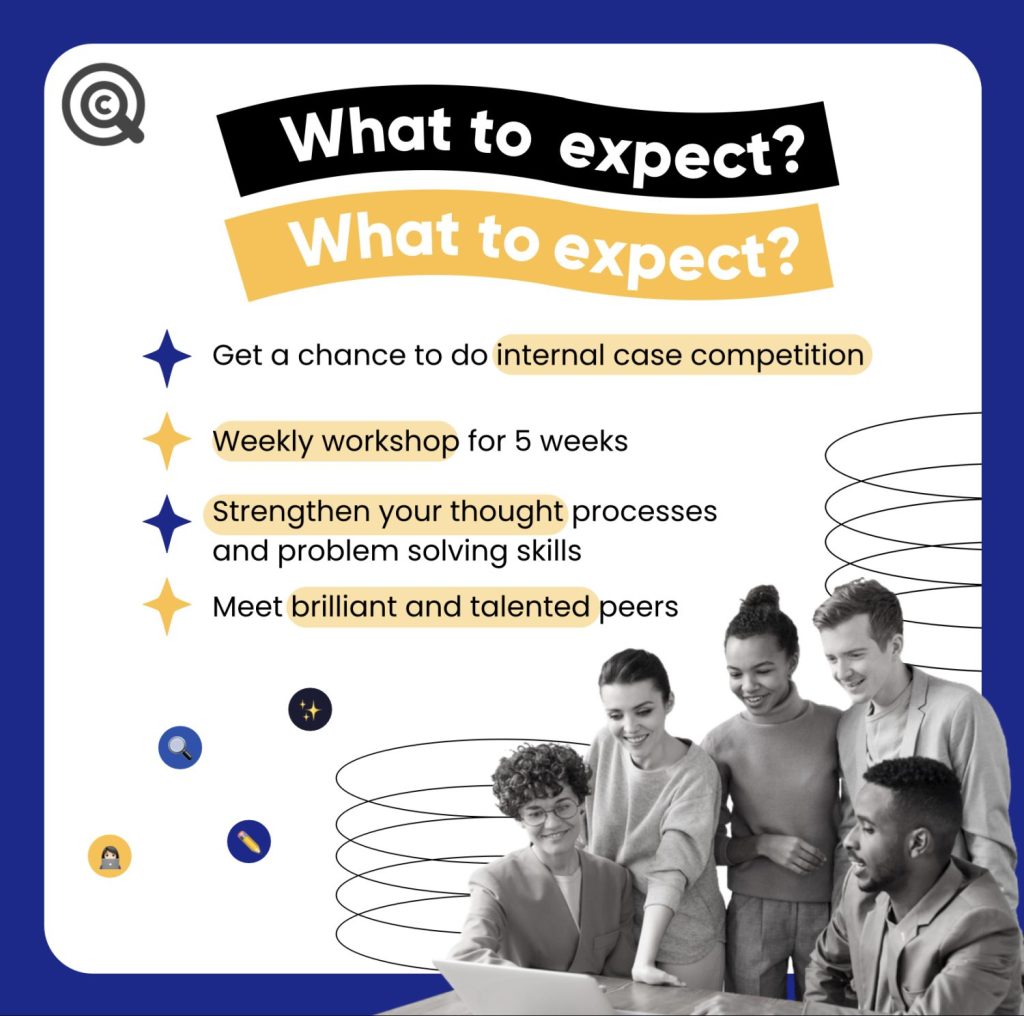 What to expect?

What to expect?

Get a chance to do internal case competition

Weekly workshop for 5 weeks

Strengthen your thought processes and problem solving skills

Meet brilliant and talented peers